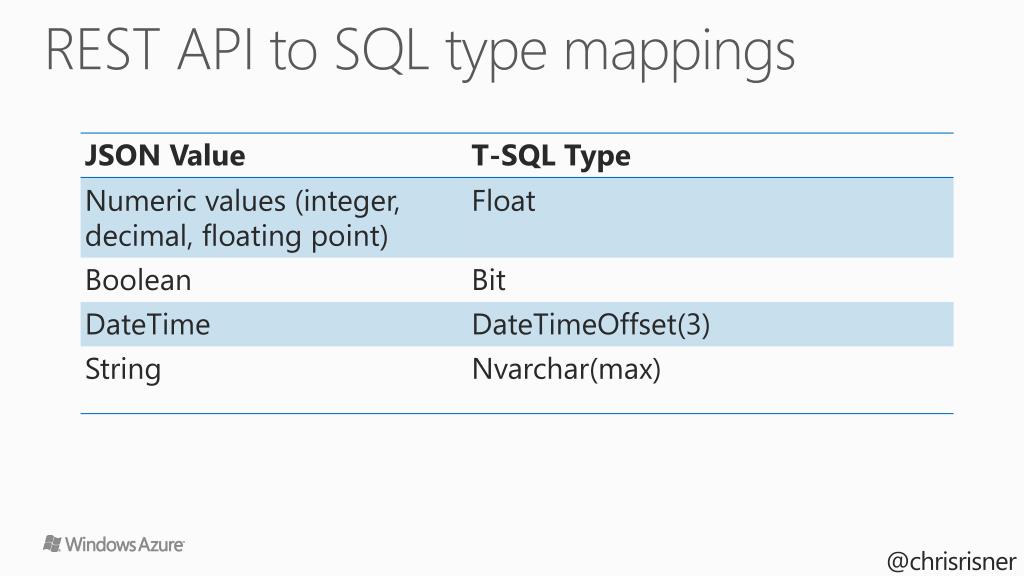 REST API to SQL type mappings

| JSON Value | T-SQL Type |
|---|---|
| Numeric values (integer, decimal, floating point) | Float |
| Boolean | Bit |
| DateTime | DateTimeOffset(3) |
| String | Nvarchar(max) |

Windows Azure

@chrisrisner